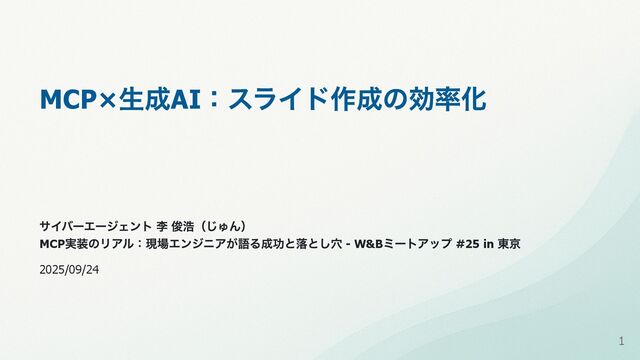 MCP×生成AI：スライド作成の効率化

サイバーエージェント 李 俊浩（じゅん）
MCP実装のリアル：現場エンジニアが語る成功と落とし穴 - W&Bミートアップ #25 in 東京

2025/09/24

1